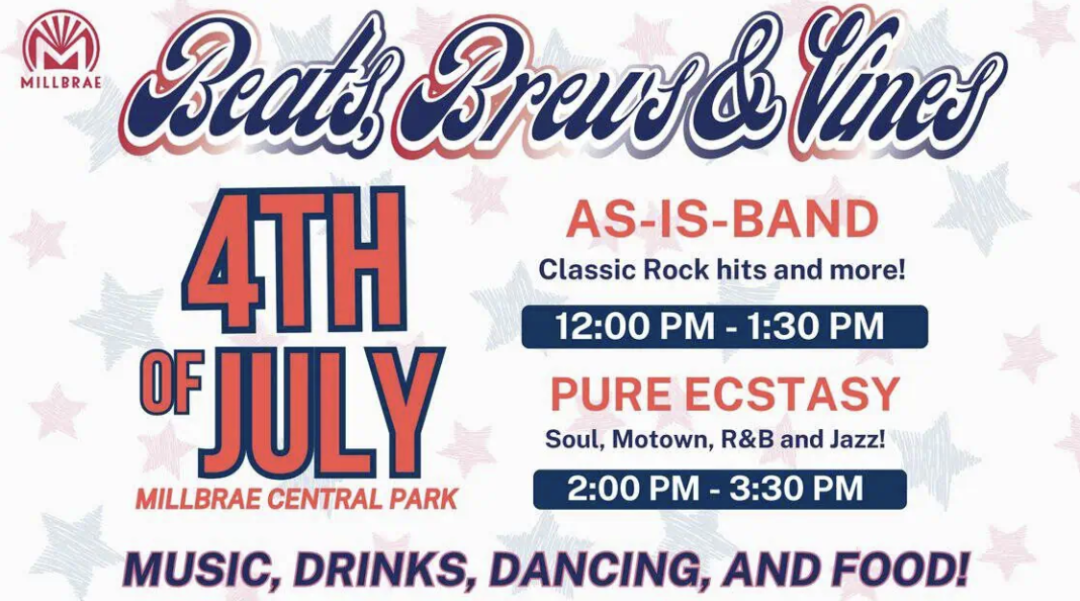 MILLBRAE

Beats, Brews & Vines

4TH OF JULY

MILLBRAE CENTRAL PARK

AS-IS-BAND

Classic Rock hits and more!

12:00 PM - 1:30 PM

PURE ECSTASY

Soul, Motown, R&B and Jazz!

2:00 PM - 3:30 PM

MUSIC, DRINKS, DANCING, AND FOOD!